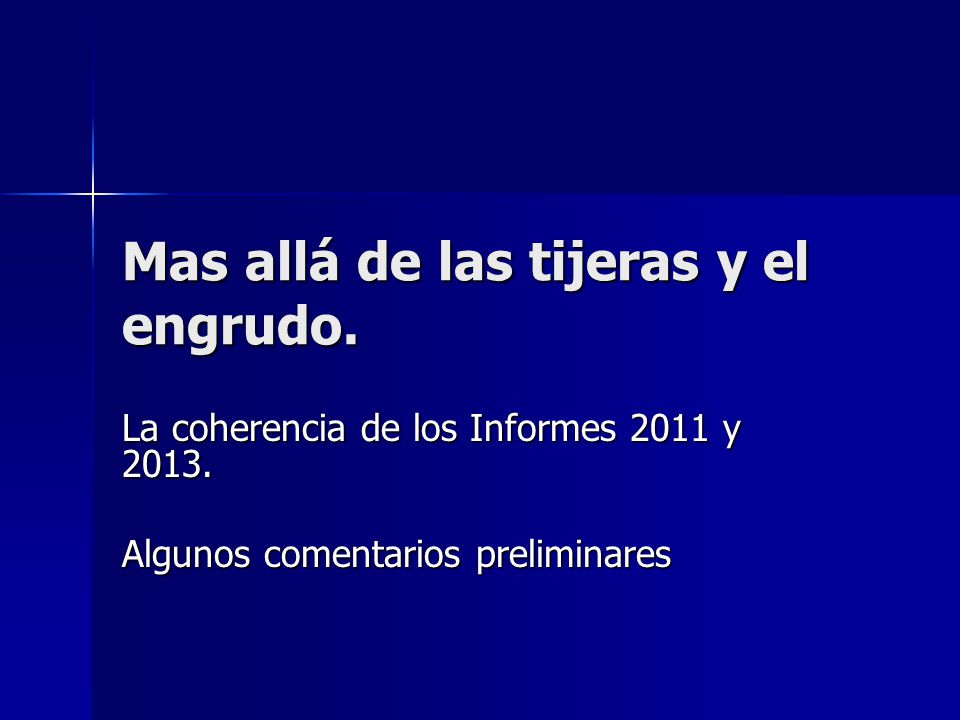 Mas allá de las tijeras y el engrudo.

La coherencia de los Informes 2011 y 2013.

Algunos comentarios preliminares